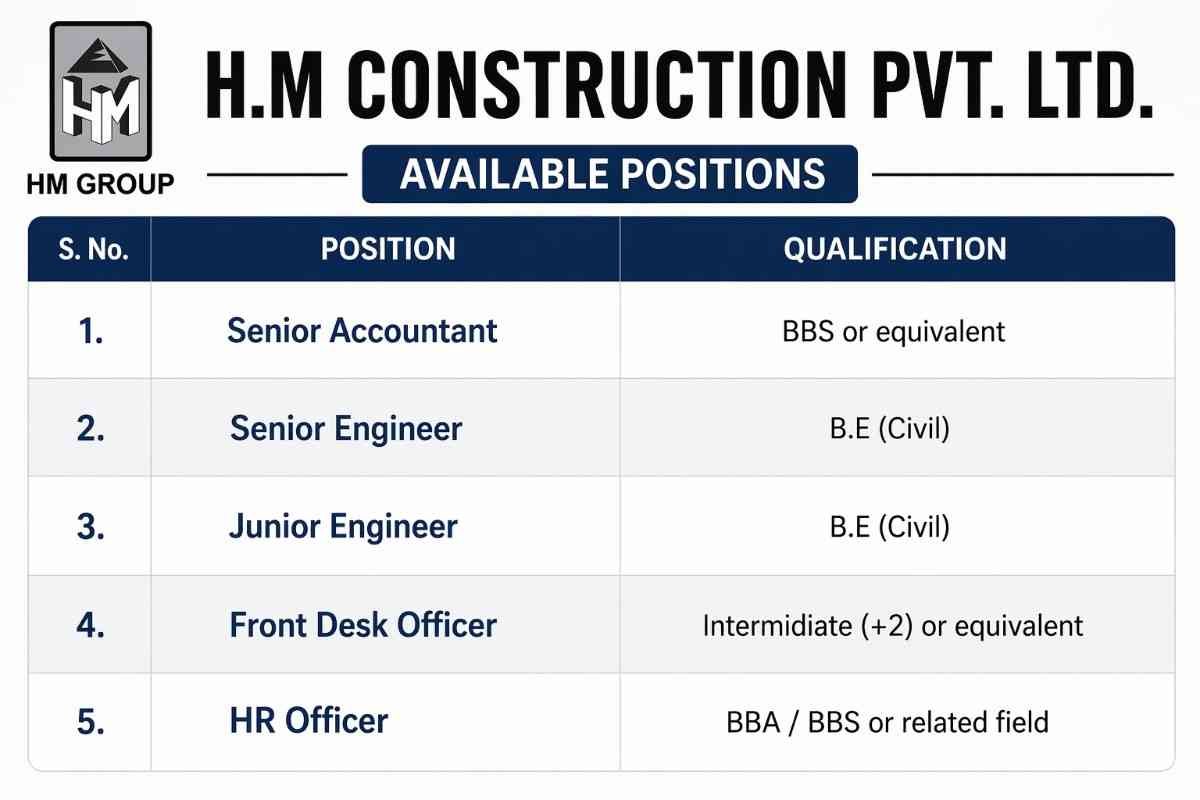 HM
HM GROUP

H.M CONSTRUCTION PVT. LTD.

AVAILABLE POSITIONS

| S. No. | POSITION | QUALIFICATION |
|---|---|---|
| 1. | Senior Accountant | BBS or equivalent |
| 2. | Senior Engineer | B.E (Civil) |
| 3. | Junior Engineer | B.E (Civil) |
| 4. | Front Desk Officer | Intermidiate (+2) or equivalent |
| 5. | HR Officer | BBA / BBS or related field |